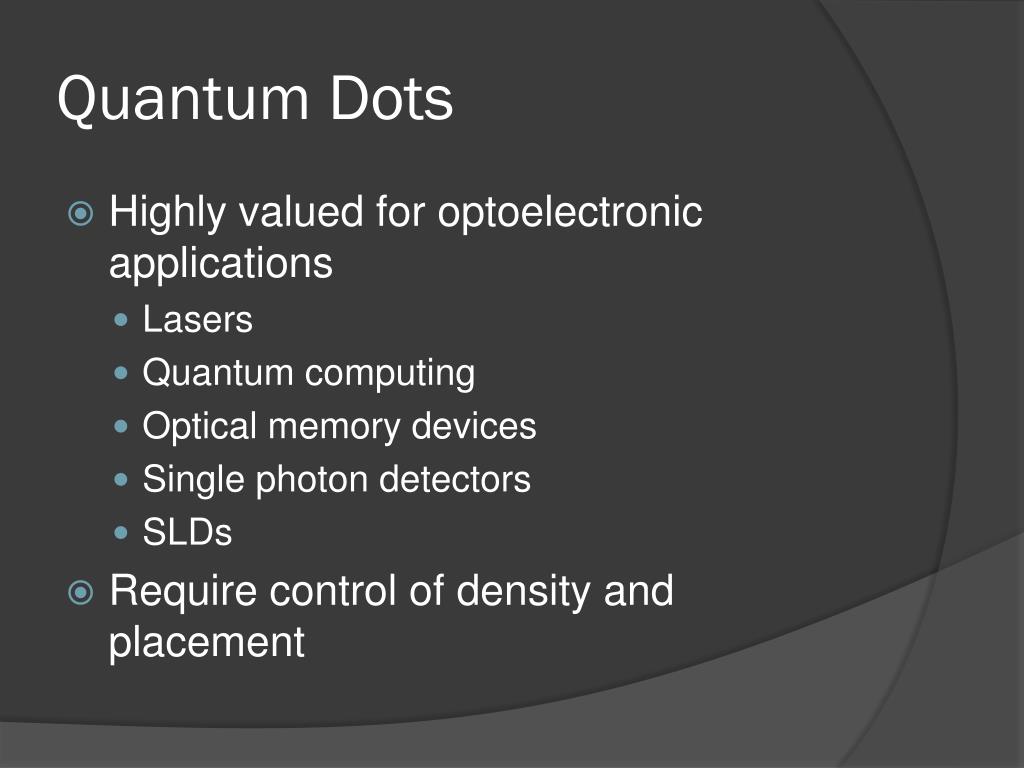 Quantum Dots

Highly valued for optoelectronic applications

Lasers

Quantum computing

Optical memory devices

Single photon detectors

SLDs

Require control of density and placement